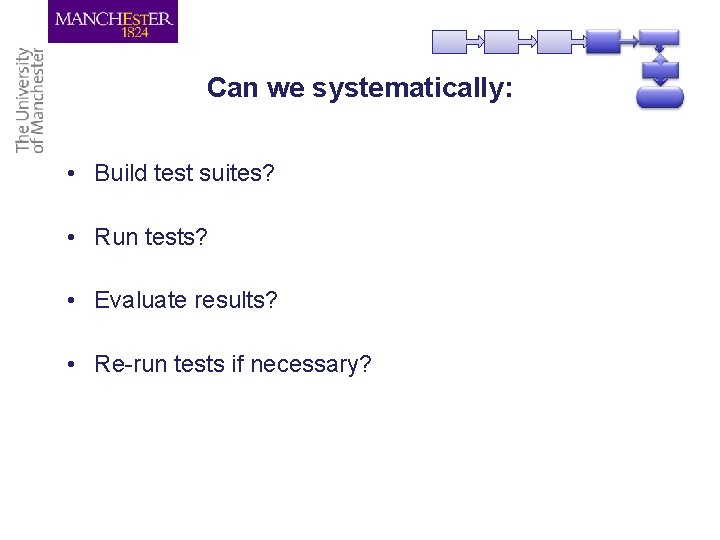 MANCHESTER
1824

The University
of Manchester

Can we systematically:

• Build test suites?

• Run tests?

• Evaluate results?

• Re-run tests if necessary?